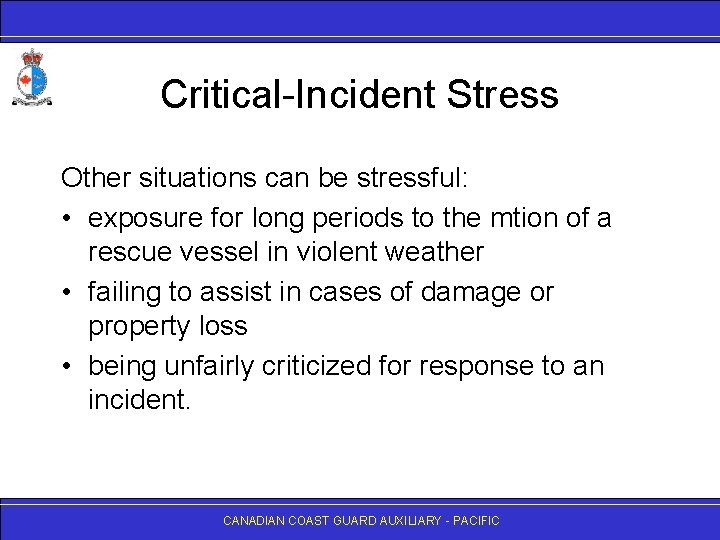 Critical-Incident Stress

Other situations can be stressful:

• exposure for long periods to the mtion of a rescue vessel in violent weather
• failing to assist in cases of damage or property loss
• being unfairly criticized for response to an incident.

CANADIAN COAST GUARD AUXILIARY - PACIFIC